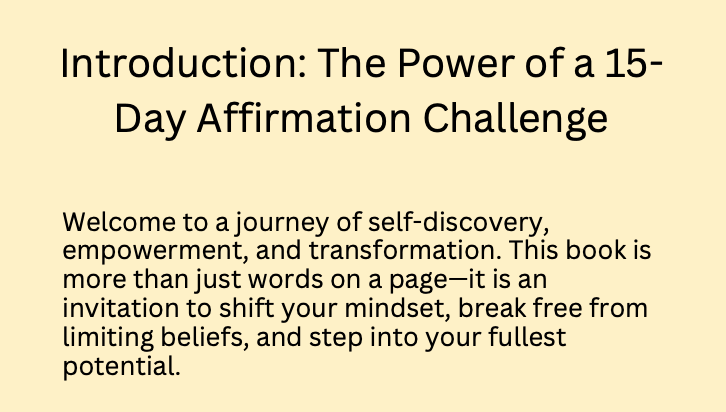 Introduction: The Power of a 15-Day Affirmation Challenge

Welcome to a journey of self-discovery, empowerment, and transformation. This book is more than just words on a page—it is an invitation to shift your mindset, break free from limiting beliefs, and step into your fullest potential.